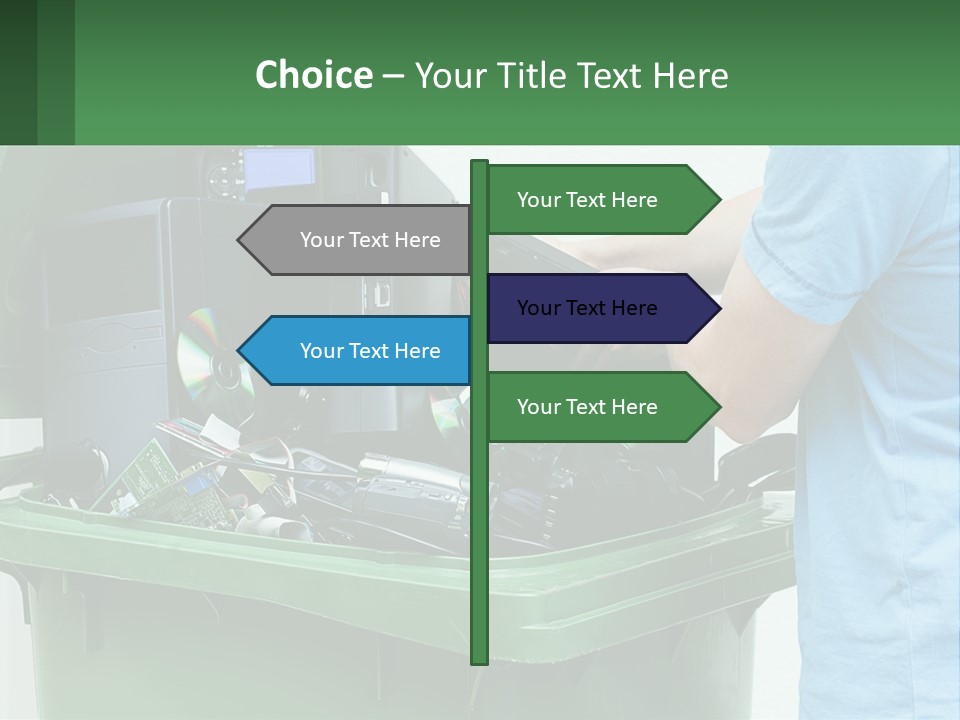 Choice – Your Title Text Here

Your Text Here

Your Text Here

Your Text Here

Your Text Here

Your Text Here